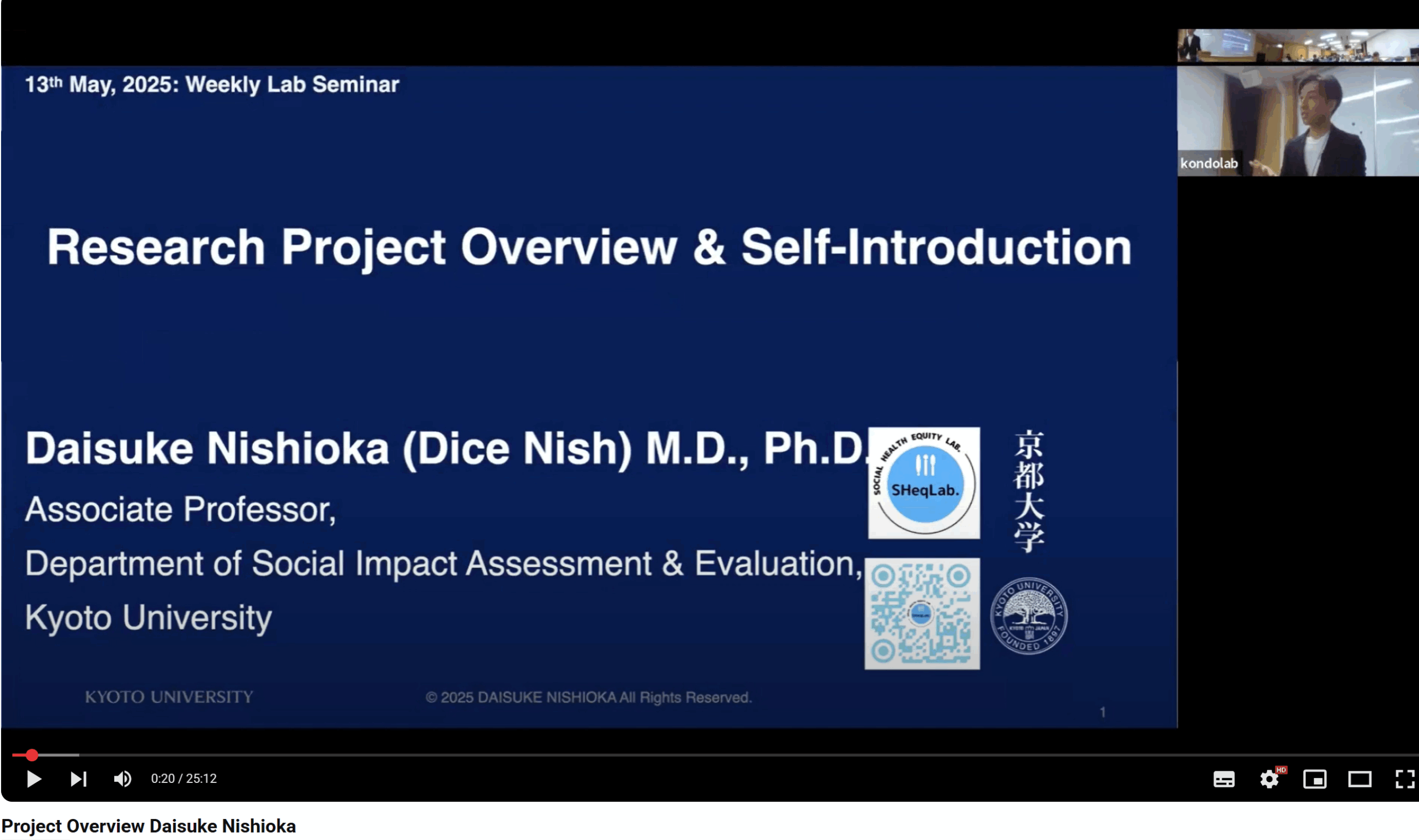 13th May, 2025: Weekly Lab Seminar

kondolab

Research Project Overview & Self-Introduction

Daisuke Nishioka (Dice Nish) M.D., Ph.D.

Associate Professor,

Department of Social Impact Assessment & Evaluation,

Kyoto University

SOCIAL HEALTH EQUITY LAB.
SHeqLab.

京都大学

KYOTO UNIVERSITY FOUNDED 1897

KYOTO UNIVERSITY

© 2025 DAISUKE NISHIOKA All Rights Reserved.

1

0:20 / 25:12

HD

Project Overview Daisuke Nishioka